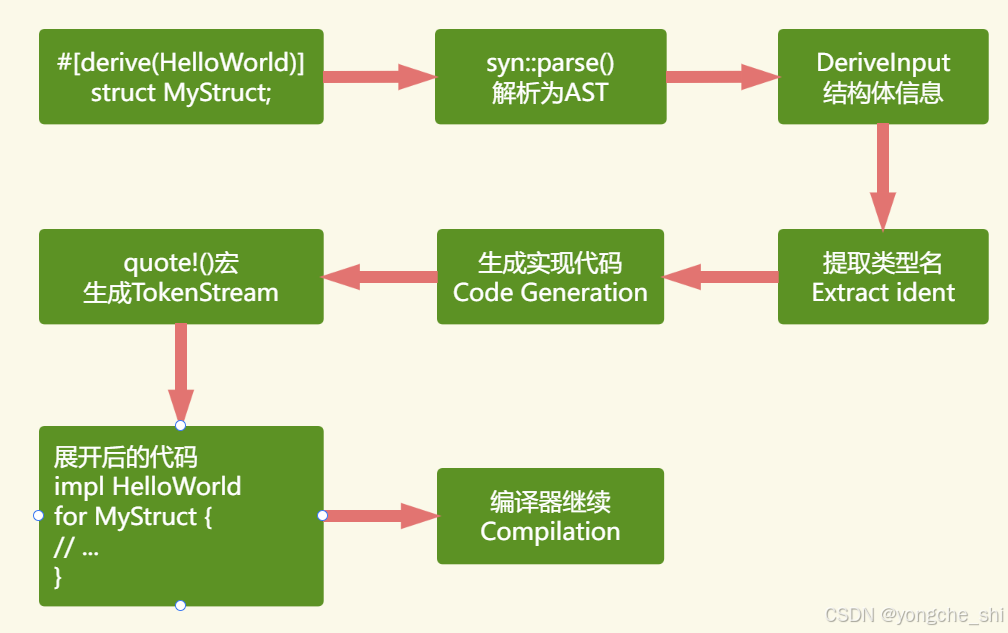 #[derive(HelloWorld)]
struct MyStruct;

syn::parse()
解析为AST

DeriveInput
结构体信息

提取类型名
Extract ident

生成实现代码
Code Generation

quote!()宏
生成TokenStream

展开后的代码
impl HelloWorld
for MyStruct {
// ...
}

编译器继续
Compilation

CSDN @yongche_shi